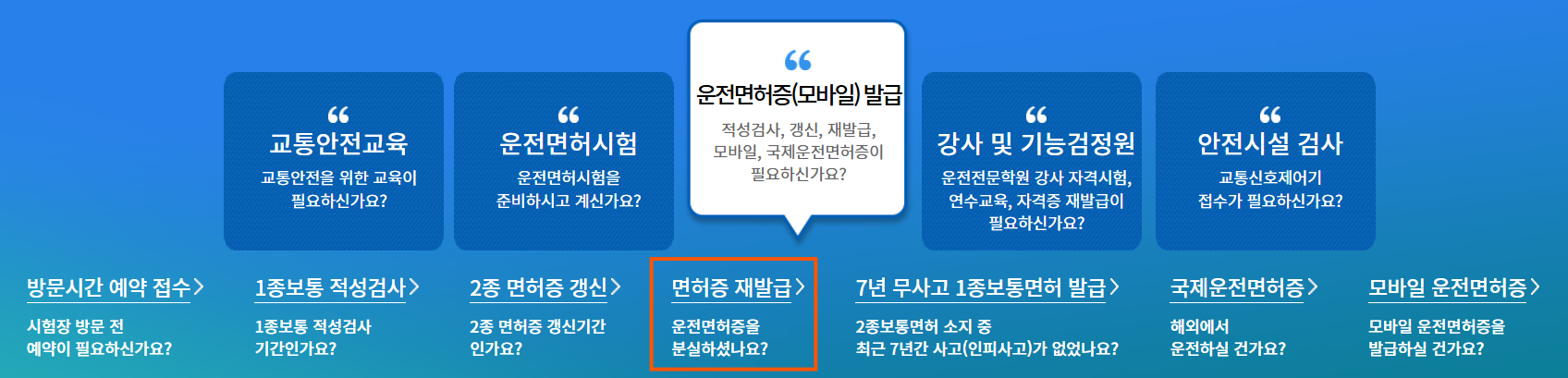 “
교통안전교육
교통안전을 위한 교육이 필요하신가요?

“
운전면허시험
운전면허시험을 준비하시고 계신가요?

“
운전면허증(모바일) 발급
적성검사, 갱신, 재발급, 모바일, 국제운전면허증이 필요하신가요?

“
강사 및 기능검정원
운전전문학원 강사 자격시험, 연수교육, 자격증 재발급이 필요하신가요?

“
안전시설 검사
교통신호제어기 접수가 필요하신가요?

방문시간 예약 접수 >
시험장 방문 전 예약이 필요하신가요?

1종보통 적성검사 >
1종보통 적성검사 기간인가요?

2종 면허증 갱신 >
2종 면허증 갱신기간 인가요?

면허증 재발급 >
운전면허증을 분실하셨나요?

7년 무사고 1종보통면허 발급 >
2종보통면허 소지 중 최근 7년간 사고(인피사고)가 없었나요?

국제운전면허증 >
해외에서 운전하실 건가요?

모바일 운전면허증 >
모바일 운전면허증을 발급하실 건가요?